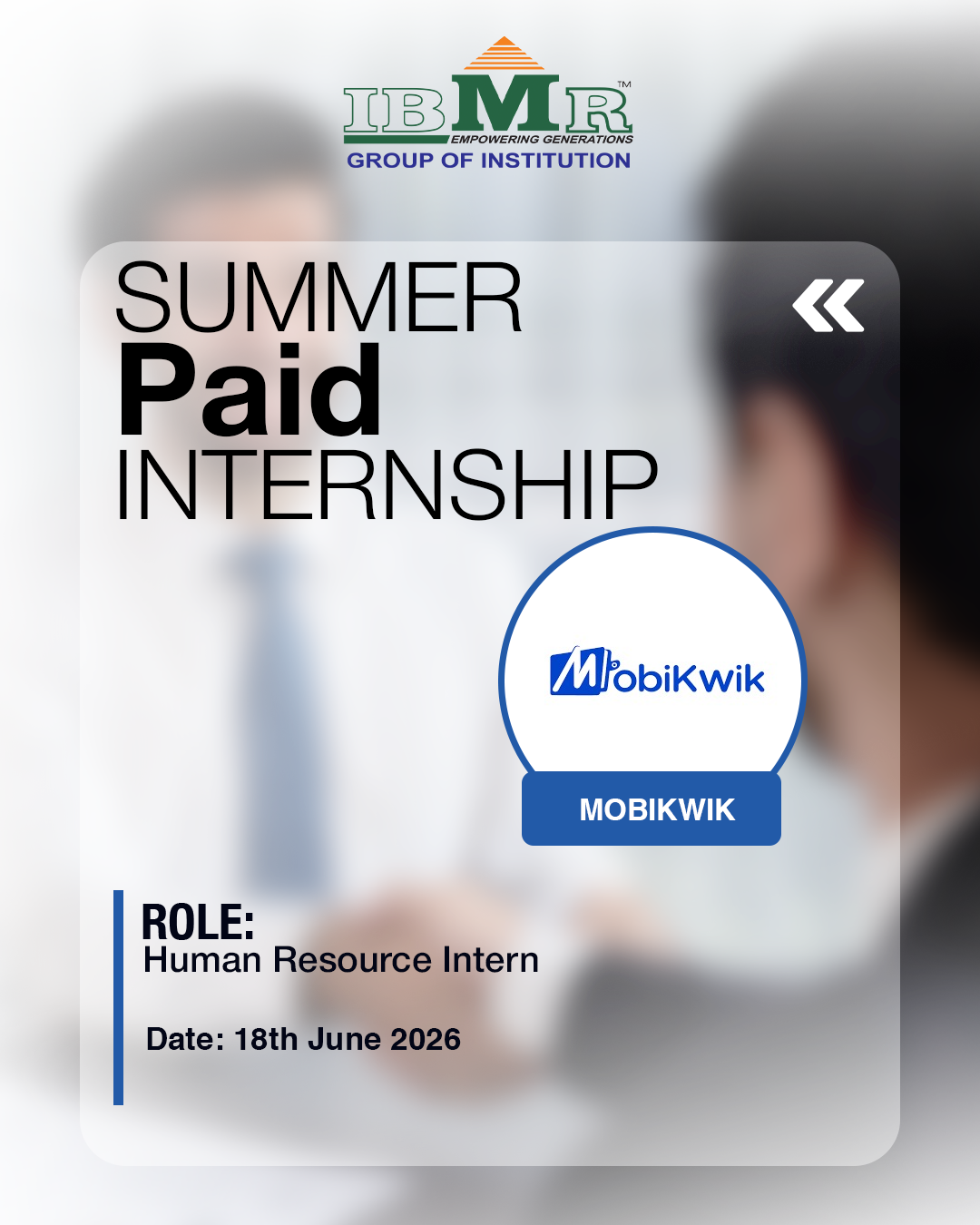 IBMR™
EMPOWERING GENERATIONS
GROUP OF INSTITUTION

SUMMER
Paid
INTERNSHIP

MobiKwik

MOBIKWIK

ROLE:
Human Resource Intern

Date: 18th June 2026